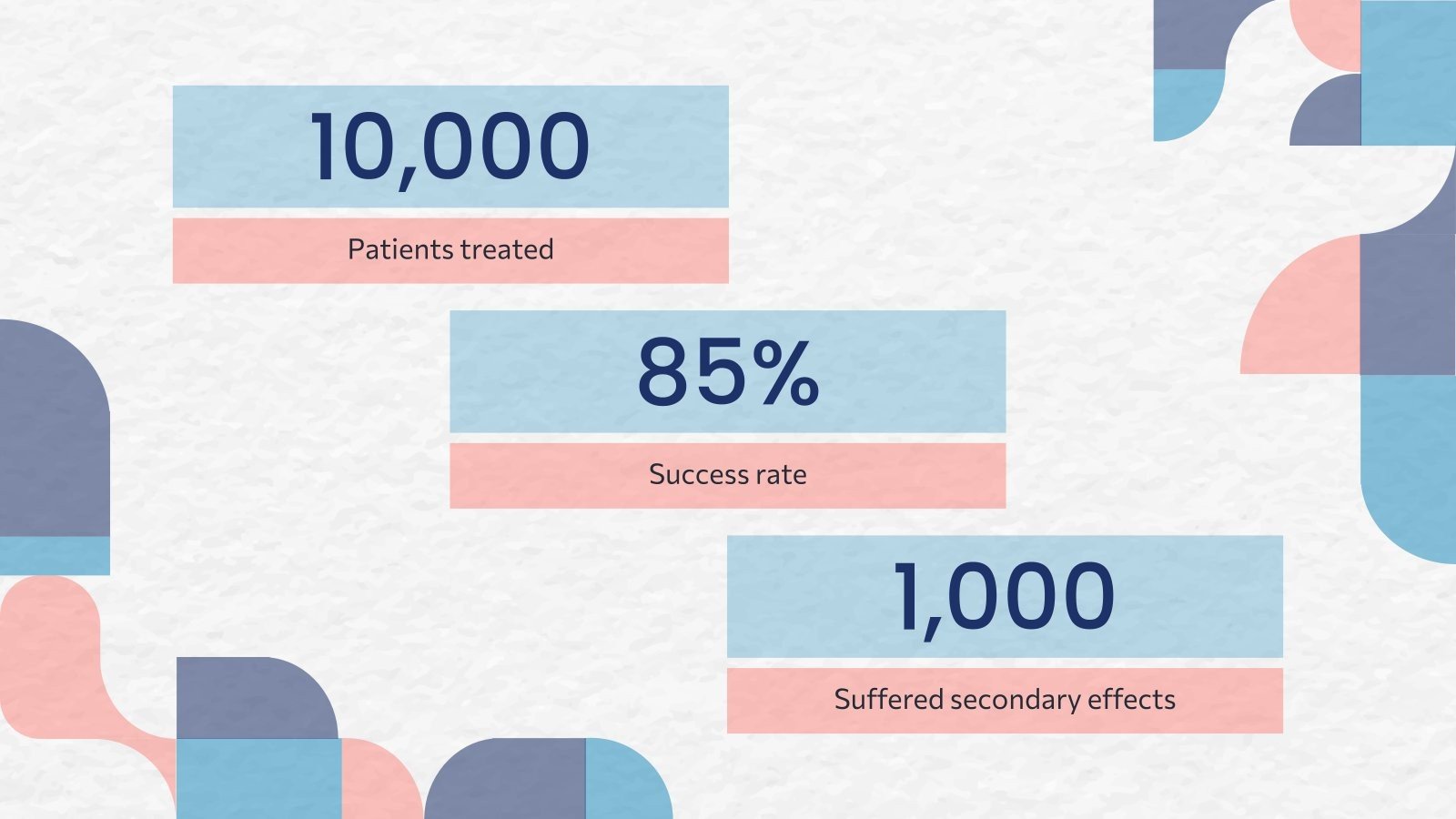 10,000

Patients treated

85%

Success rate

1,000

Suffered secondary effects